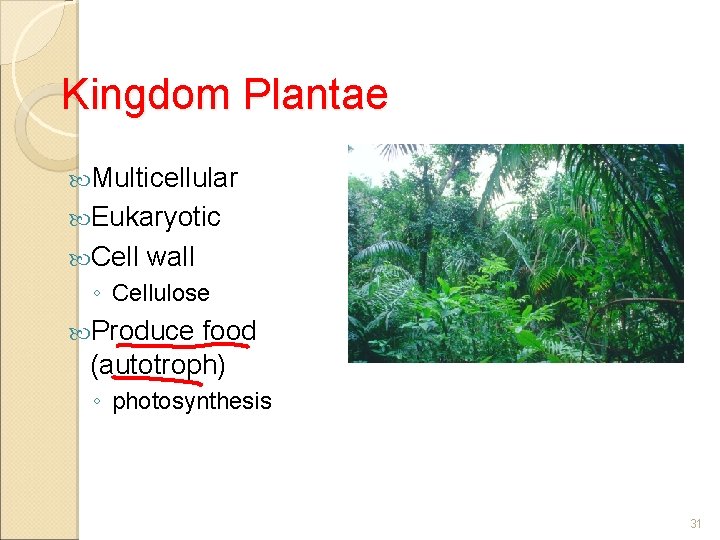 Kingdom Plantae

Multicellular
Eukaryotic
Cell wall
◦ Cellulose
Produce food (autotroph)
◦ photosynthesis

31